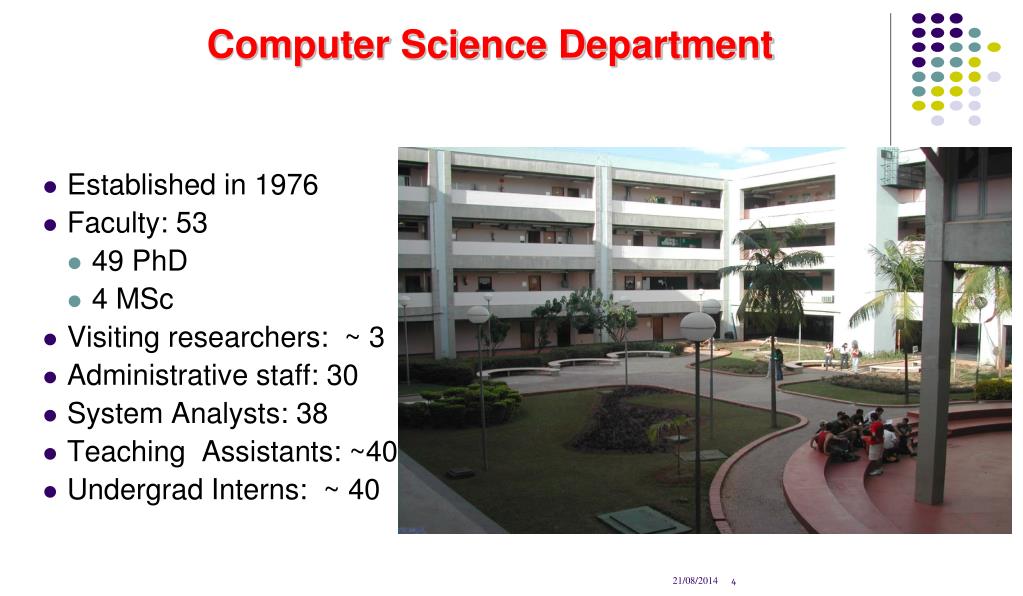 Computer Science Department

- Established in 1976
- Faculty: 53
  - 49 PhD
  - 4 MSc
- Visiting researchers: ~ 3
- Administrative staff: 30
- System Analysts: 38
- Teaching Assistants: ~40
- Undergrad Interns: ~ 40

21/08/2014 4